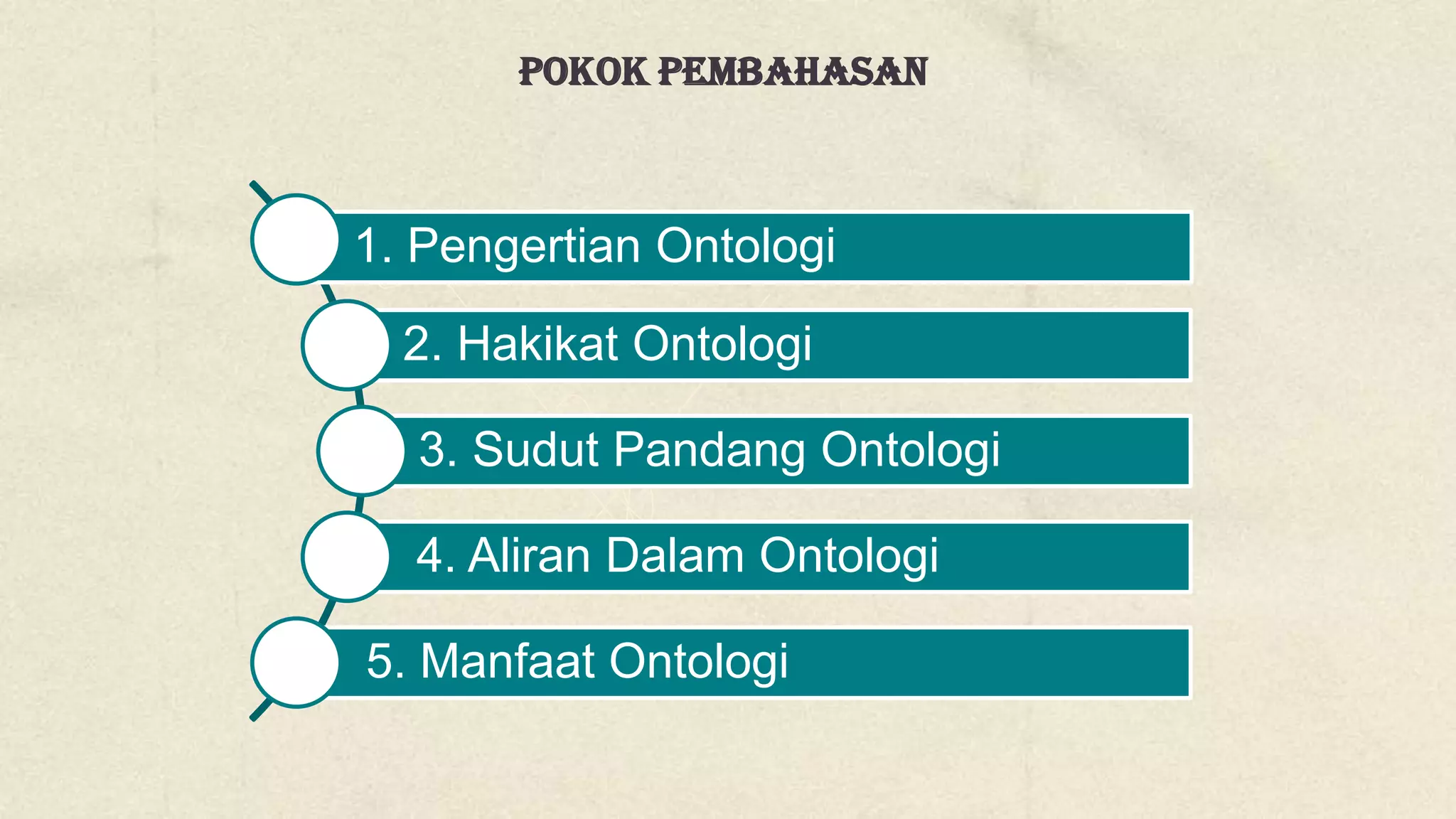 POKOK PEMBAHASAN

1. Pengertian Ontologi

2. Hakikat Ontologi

3. Sudut Pandang Ontologi

4. Aliran Dalam Ontologi

5. Manfaat Ontologi